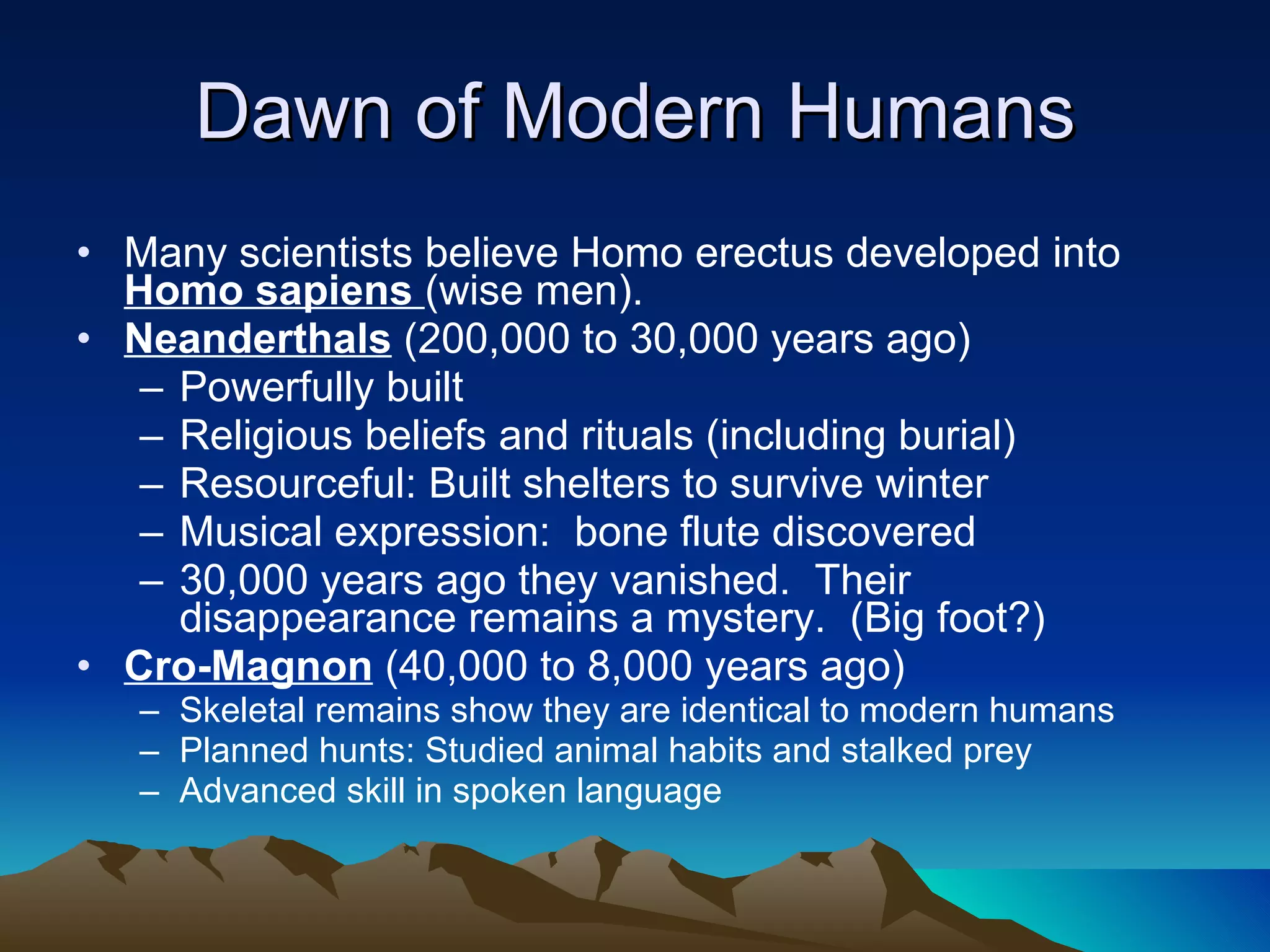 Dawn of Modern Humans

• Many scientists believe Homo erectus developed into Homo sapiens (wise men).
• Neanderthals (200,000 to 30,000 years ago)
– Powerfully built
– Religious beliefs and rituals (including burial)
– Resourceful: Built shelters to survive winter
– Musical expression:  bone flute discovered
– 30,000 years ago they vanished.  Their disappearance remains a mystery.  (Big foot?)
• Cro-Magnon (40,000 to 8,000 years ago)
– Skeletal remains show they are identical to modern humans
– Planned hunts: Studied animal habits and stalked prey
– Advanced skill in spoken language